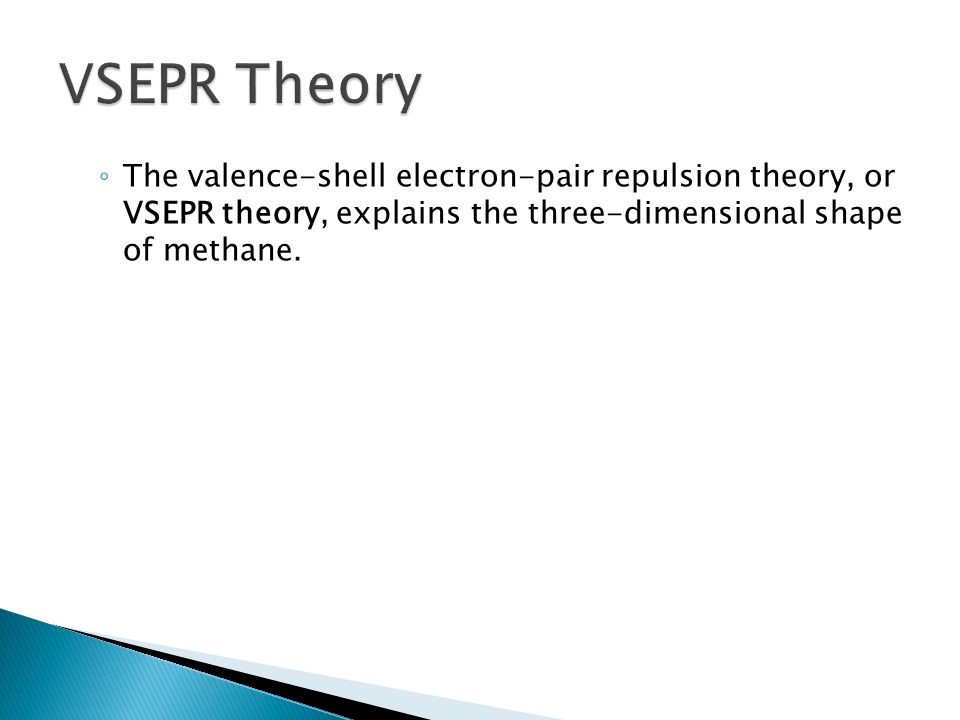 VSEPR Theory

◦ The valence-shell electron-pair repulsion theory, or VSEPR theory, explains the three-dimensional shape of methane.